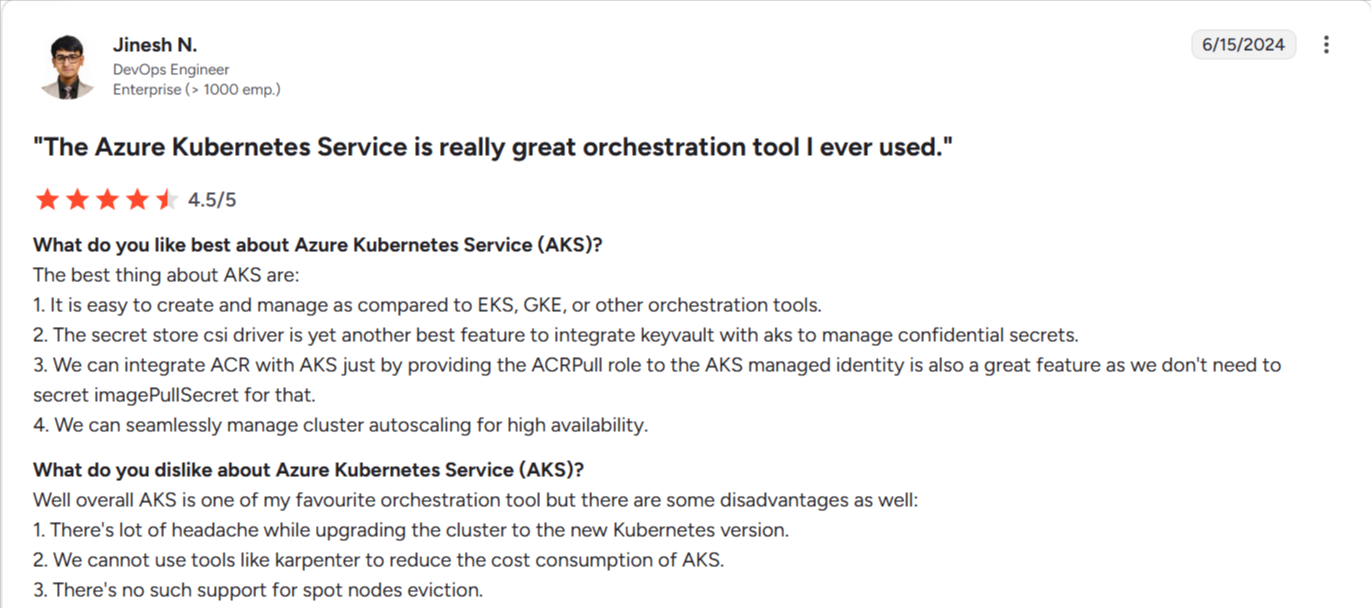 Jinesh N.
DevOps Engineer
Enterprise (> 1000 emp.)

6/15/2024

"The Azure Kubernetes Service is really great orchestration tool I ever used."

4.5/5

What do you like best about Azure Kubernetes Service (AKS)?
The best thing about AKS are:
1. It is easy to create and manage as compared to EKS, GKE, or other orchestration tools.
2. The secret store csi driver is yet another best feature to integrate keyvault with aks to manage confidential secrets.
3. We can integrate ACR with AKS just by providing the ACRPull role to the AKS managed identity is also a great feature as we don't need to secret imagePullSecret for that.
4. We can seamlessly manage cluster autoscaling for high availability.

What do you dislike about Azure Kubernetes Service (AKS)?
Well overall AKS is one of my favourite orchestration tool but there are some disadvantages as well:
1. There's lot of headache while upgrading the cluster to the new Kubernetes version.
2. We cannot use tools like karpenter to reduce the cost consumption of AKS.
3. There's no such support for spot nodes eviction.